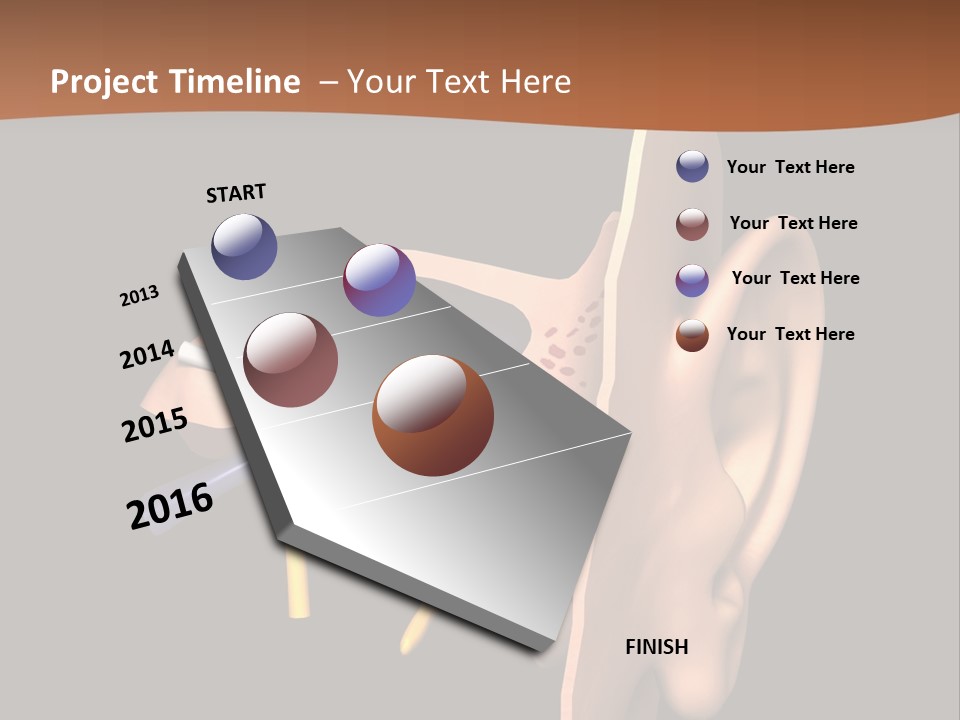 Project Timeline – Your Text Here

START

2013

2014

2015

2016

Your Text Here

Your Text Here

Your Text Here

Your Text Here

FINISH